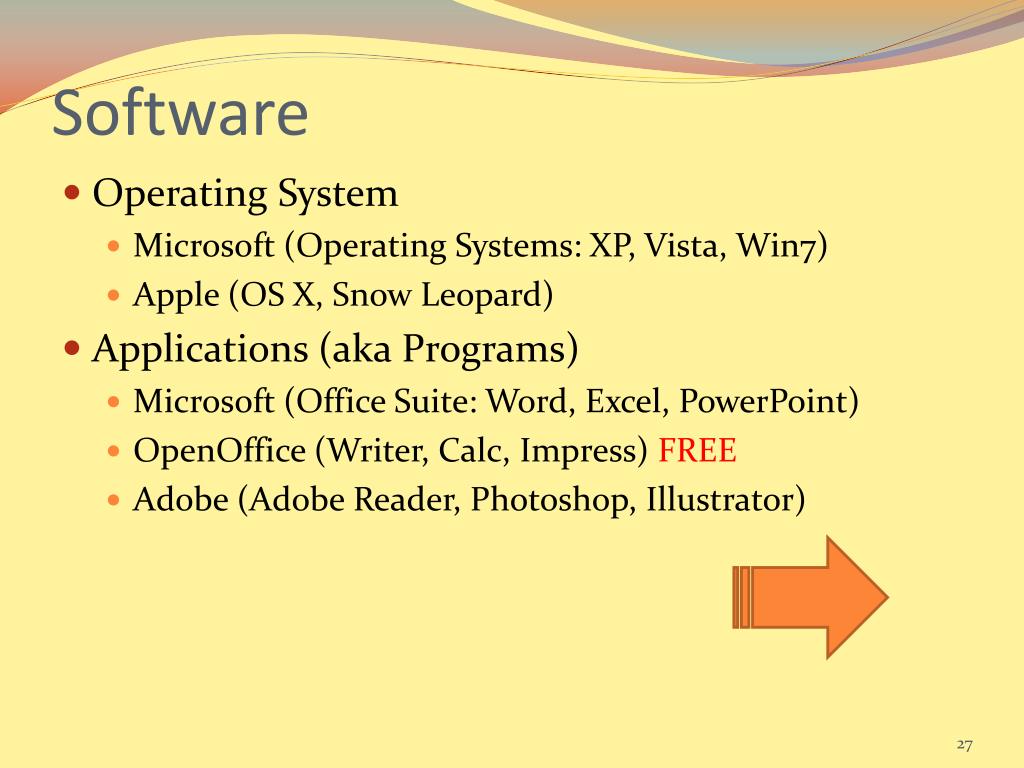 Software

- Operating System
  - Microsoft (Operating Systems: XP, Vista, Win7)
  - Apple (OS X, Snow Leopard)
- Applications (aka Programs)
  - Microsoft (Office Suite: Word, Excel, PowerPoint)
  - OpenOffice (Writer, Calc, Impress) FREE
  - Adobe (Adobe Reader, Photoshop, Illustrator)

27